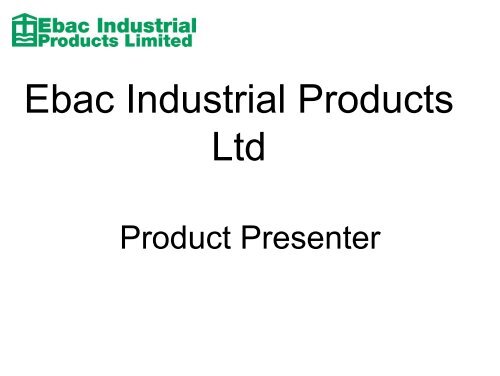 Ebac Industrial Products Limited

Ebac Industrial Products Ltd

Product Presenter